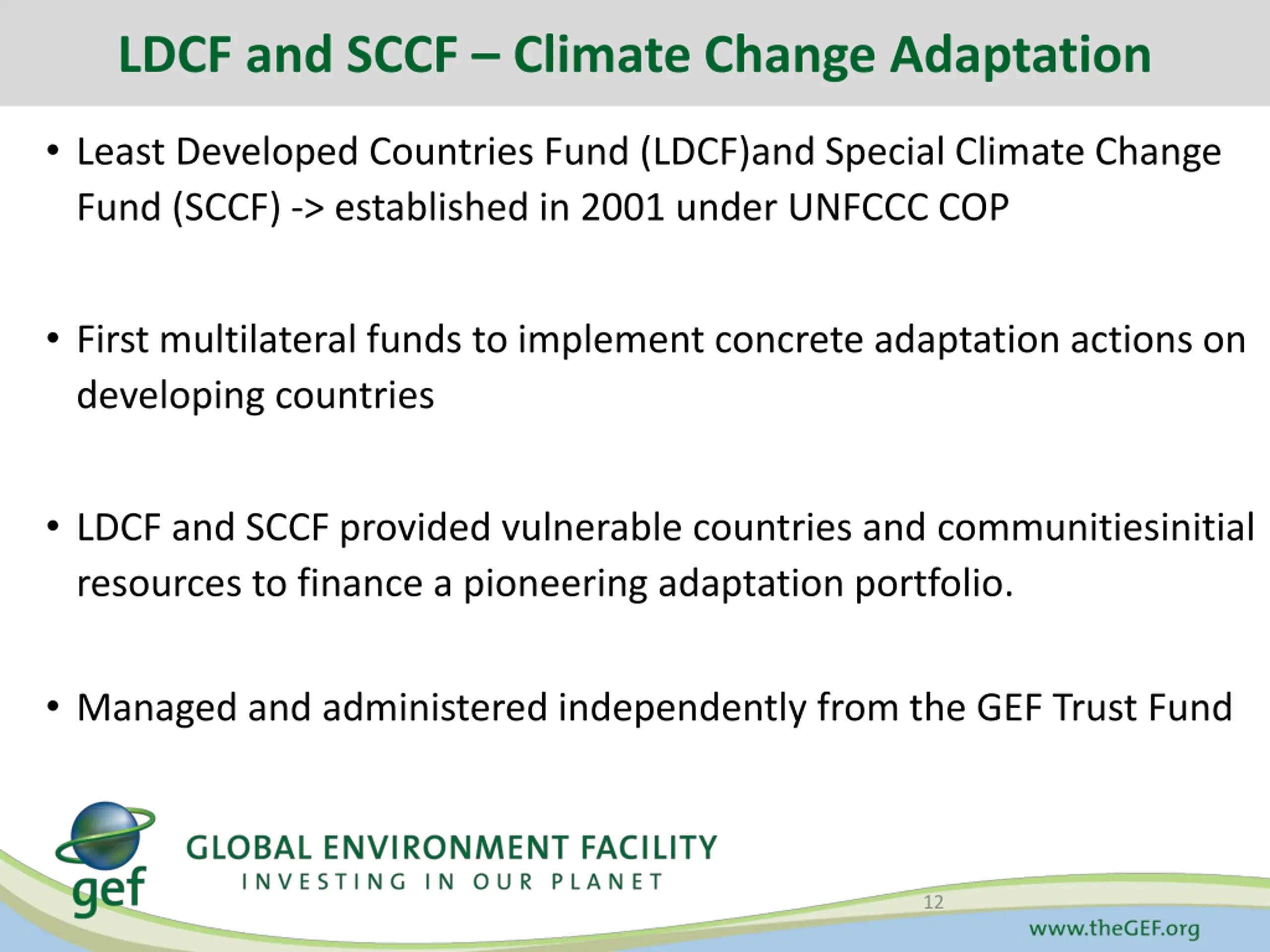 LDCF and SCCF – Climate Change Adaptation

• Least Developed Countries Fund (LDCF)and Special Climate Change Fund (SCCF) -> established in 2001 under UNFCCC COP

• First multilateral funds to implement concrete adaptation actions on developing countries

• LDCF and SCCF provided vulnerable countries and communitiesinitial resources to finance a pioneering adaptation portfolio.

• Managed and administered independently from the GEF Trust Fund

gef

GLOBAL ENVIRONMENT FACILITY
INVESTING IN OUR PLANET

12

www.theGEF.org